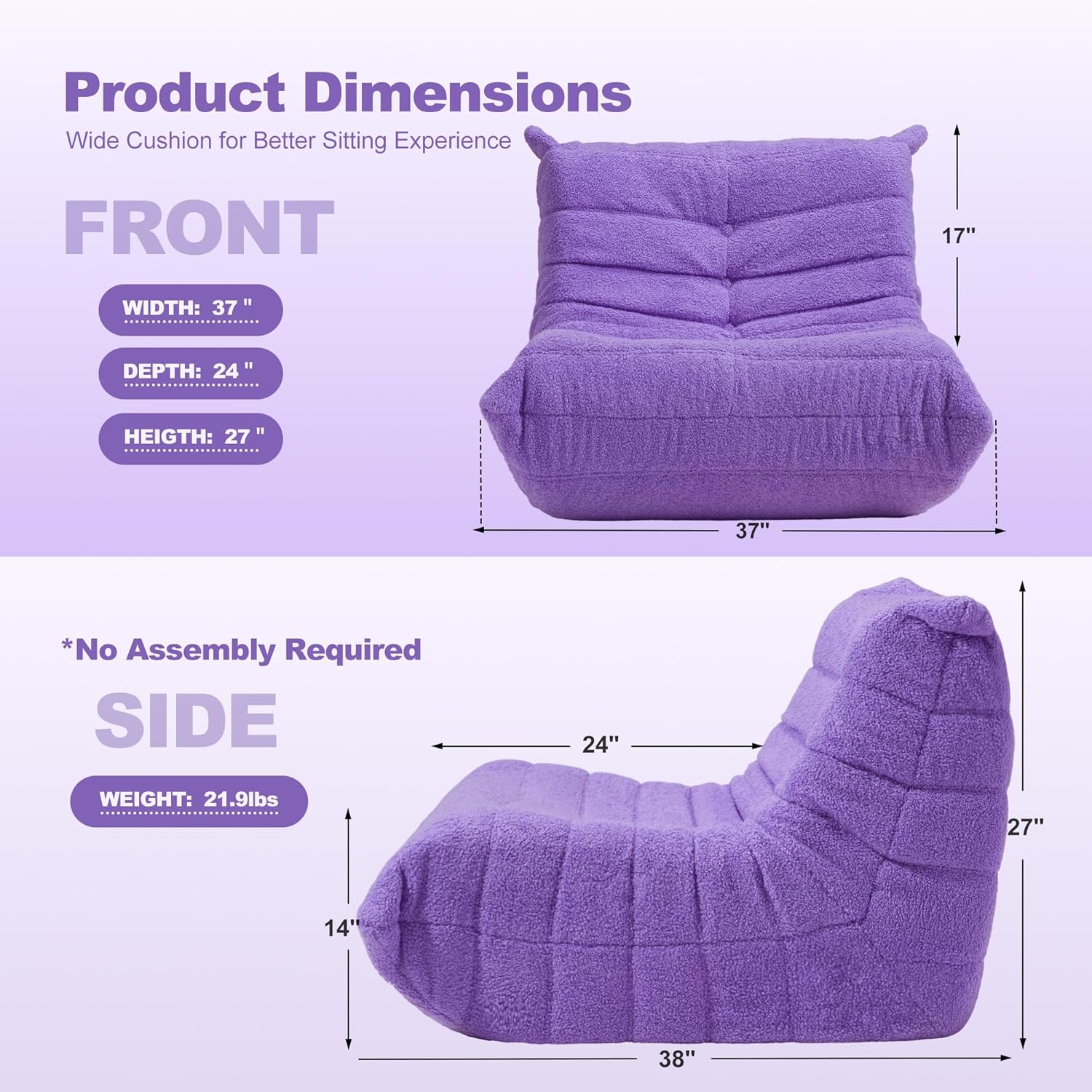 Product Dimensions

Wide Cushion for Better Sitting Experience

FRONT

WIDTH: 37 "

DEPTH: 24 "

HEIGTH: 27 "

17''

37''

*No Assembly Required

SIDE

WEIGHT: 21.9lbs

24''

27''

14''

38''